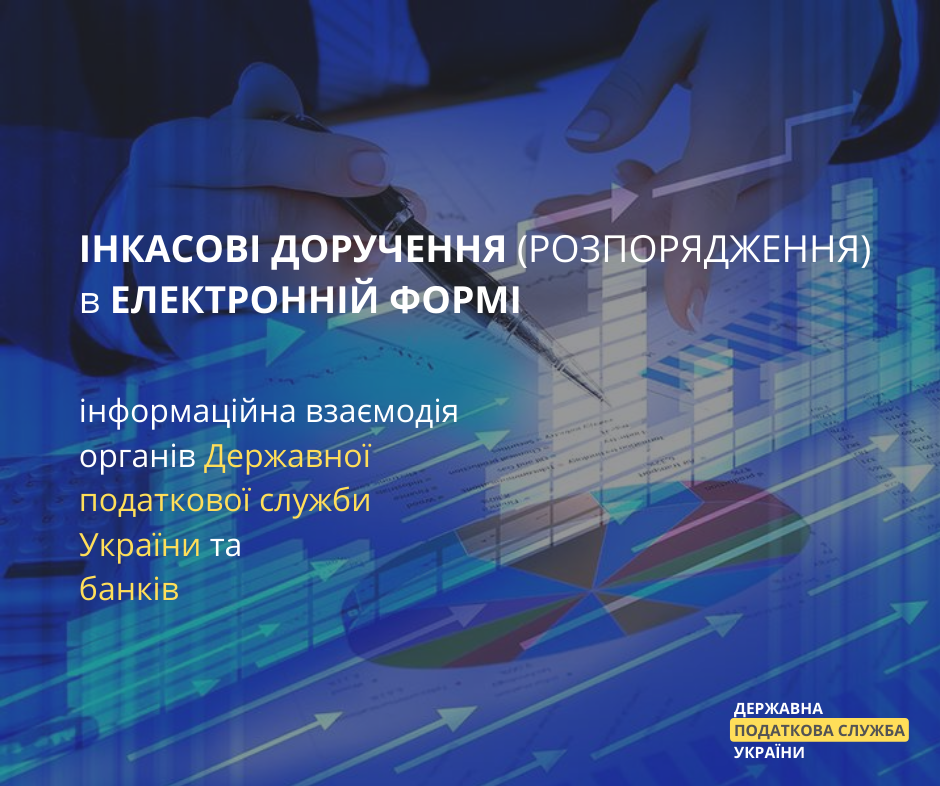 ІНКАСОВІ ДОРУЧЕННЯ (РОЗПОРЯДЖЕННЯ) в ЕЛЕКТРОННІЙ ФОРМІ

інформаційна взаємодія органів Державної податкової служби України та банків

ДЕРЖАВНА
ПОДАТКОВА СЛУЖБА
УКРАЇНИ